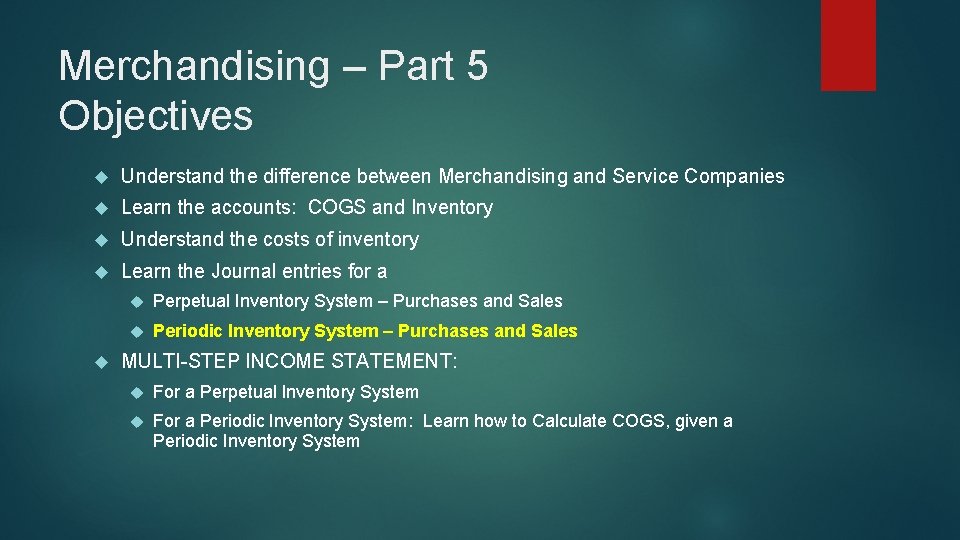 Merchandising – Part 5
Objectives

Understand the difference between Merchandising and Service Companies

Learn the accounts: COGS and Inventory

Understand the costs of inventory

Learn the Journal entries for a

Perpetual Inventory System – Purchases and Sales

Periodic Inventory System – Purchases and Sales

MULTI-STEP INCOME STATEMENT:

For a Perpetual Inventory System

For a Periodic Inventory System: Learn how to Calculate COGS, given a Periodic Inventory System